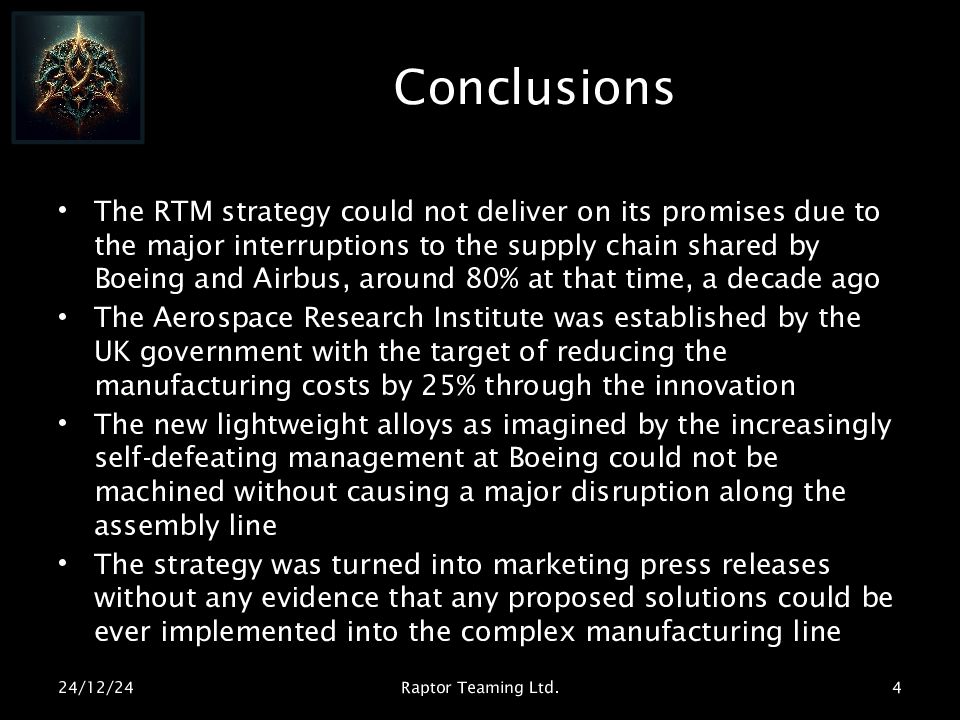 Conclusions

• The RTM strategy could not deliver on its promises due to the major interruptions to the supply chain shared by Boeing and Airbus, around 80% at that time, a decade ago
• The Aerospace Research Institute was established by the UK government with the target of reducing the manufacturing costs by 25% through the innovation
• The new lightweight alloys as imagined by the increasingly self-defeating management at Boeing could not be machined without causing a major disruption along the assembly line
• The strategy was turned into marketing press releases without any evidence that any proposed solutions could be ever implemented into the complex manufacturing line

24/12/24 Raptor Teaming Ltd. 4